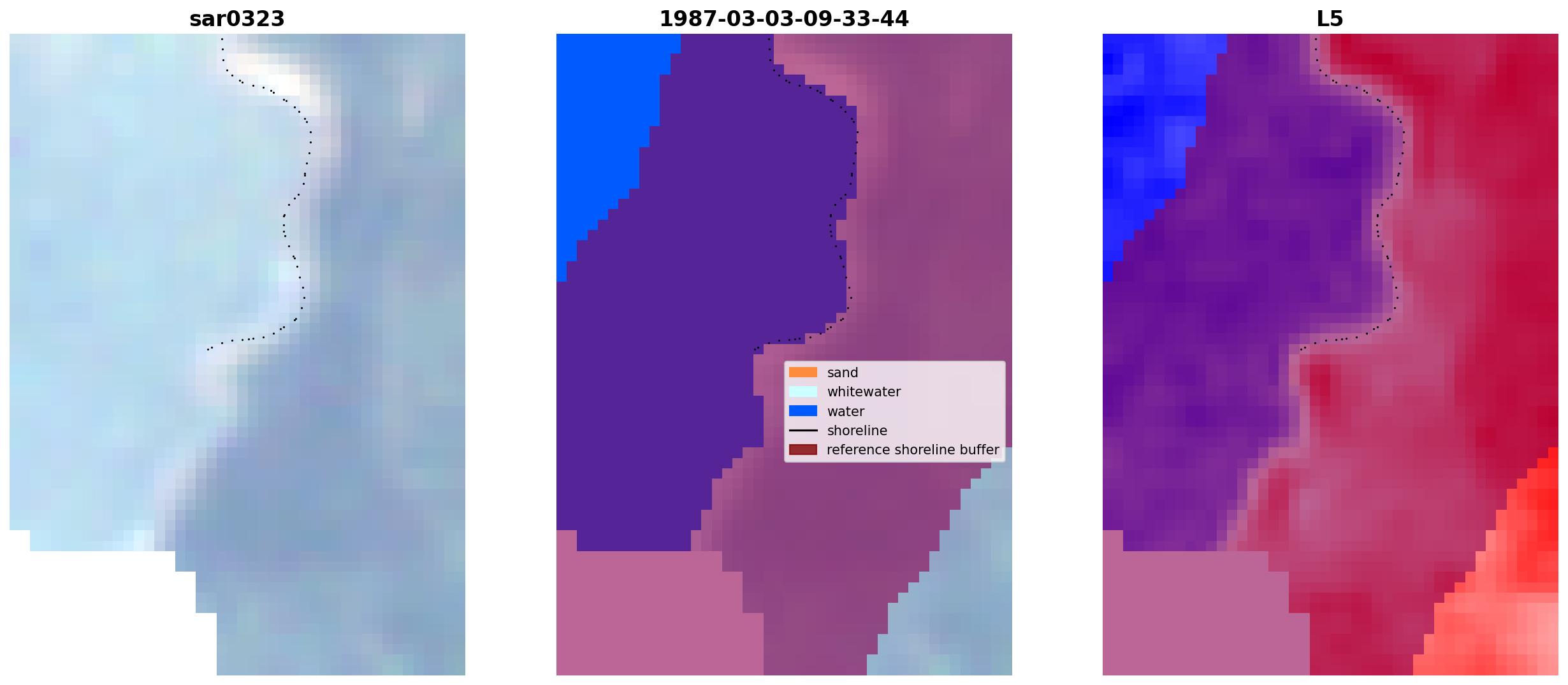 sar0323

1987-03-03-09-33-44

sand
whitewater
water
shoreline
reference shoreline buffer

L5